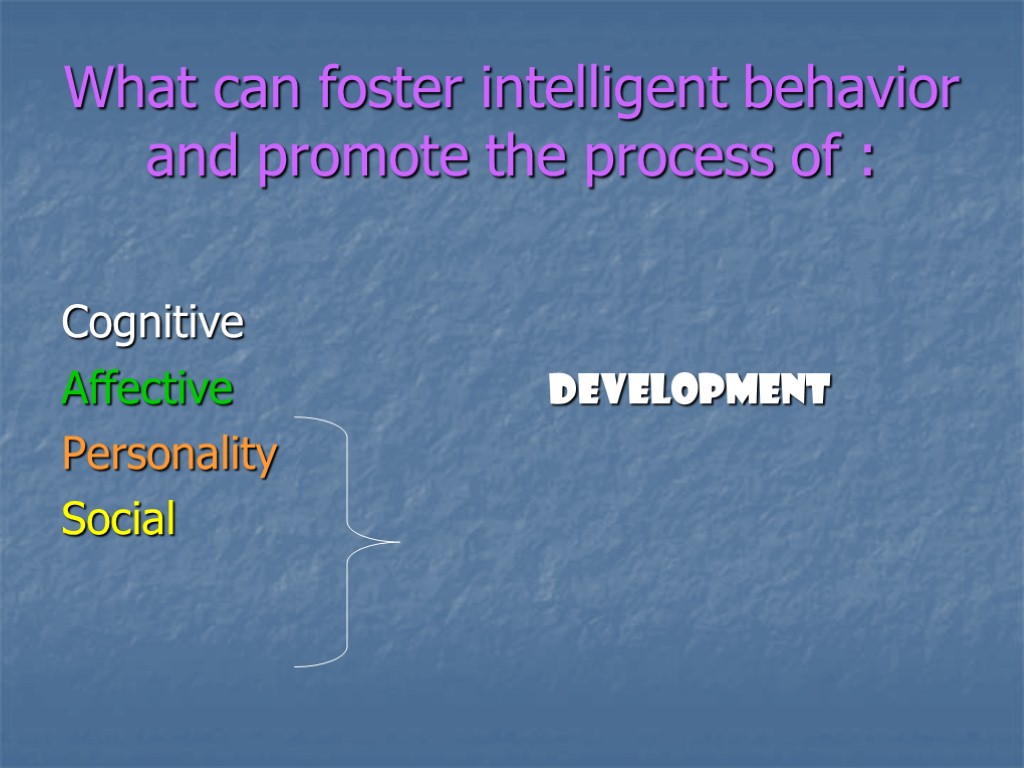 What can foster intelligent behavior and promote the process of :

Cognitive
Affective
Personality
Social

DEVELOPMENT